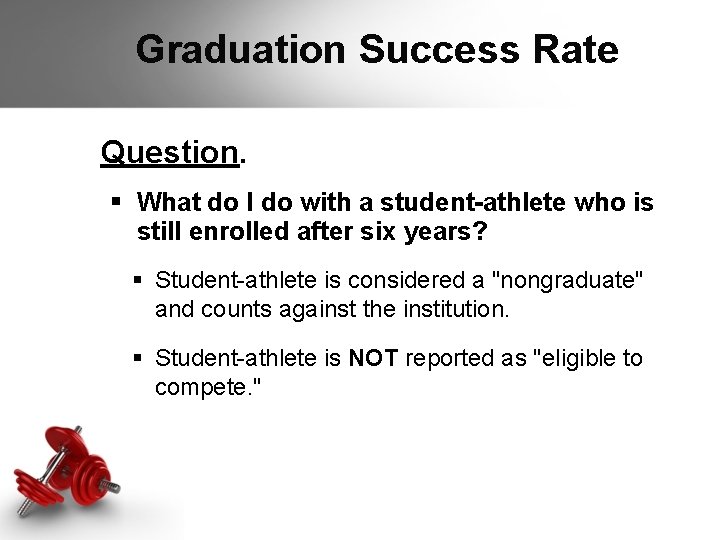 Graduation Success Rate

Question.

• What do I do with a student-athlete who is still enrolled after six years?

• Student-athlete is considered a "nongraduate" and counts against the institution.

• Student-athlete is NOT reported as "eligible to compete."